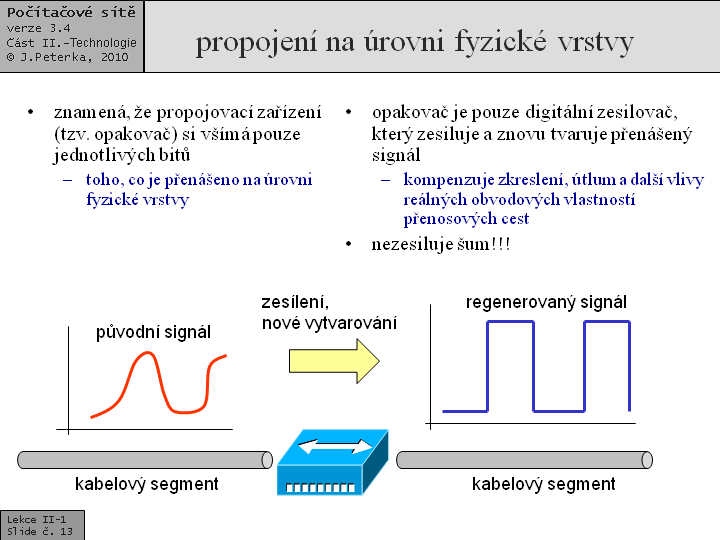 Počítačové sítě
verze 3.4
Část II.-Technologie
© J.Peterka, 2010

propojení na úrovni fyzické vrstvy

• znamená, že propojovací zařízení (tzv. opakovač) si všímá pouze jednotlivých bitů
– toho, co je přenášeno na úrovni fyzické vrstvy

• opakovač je pouze digitální zesilovač, který zesiluje a znovu tvaruje přenášený signál
– kompenzuje zkreslení, útlum a další vlivy reálných obvodových vlastností přenosových cest

• nezesiluje šum!!!

původní signál

zesílení, nové vytvarování

regenerovaný signál

kabelový segment

kabelový segment

Lekce II-1
Slide č. 13